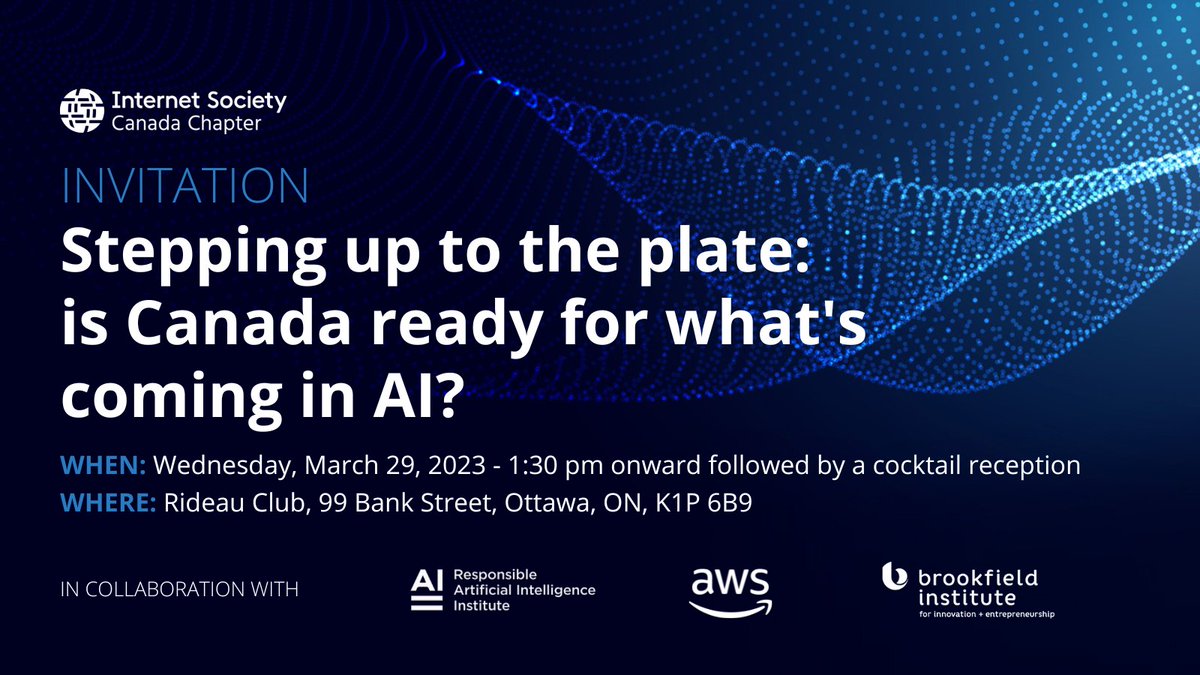 Internet Society
Canada Chapter

INVITATION

Stepping up to the plate: is Canada ready for what's coming in AI?

WHEN: Wednesday, March 29, 2023 - 1:30 pm onward followed by a cocktail reception
WHERE: Rideau Club, 99 Bank Street, Ottawa, ON, K1P 6B9

IN COLLABORATION WITH

AI Responsible Artificial Intelligence Institute

aws

brookfield institute
for innovation + entrepreneurship